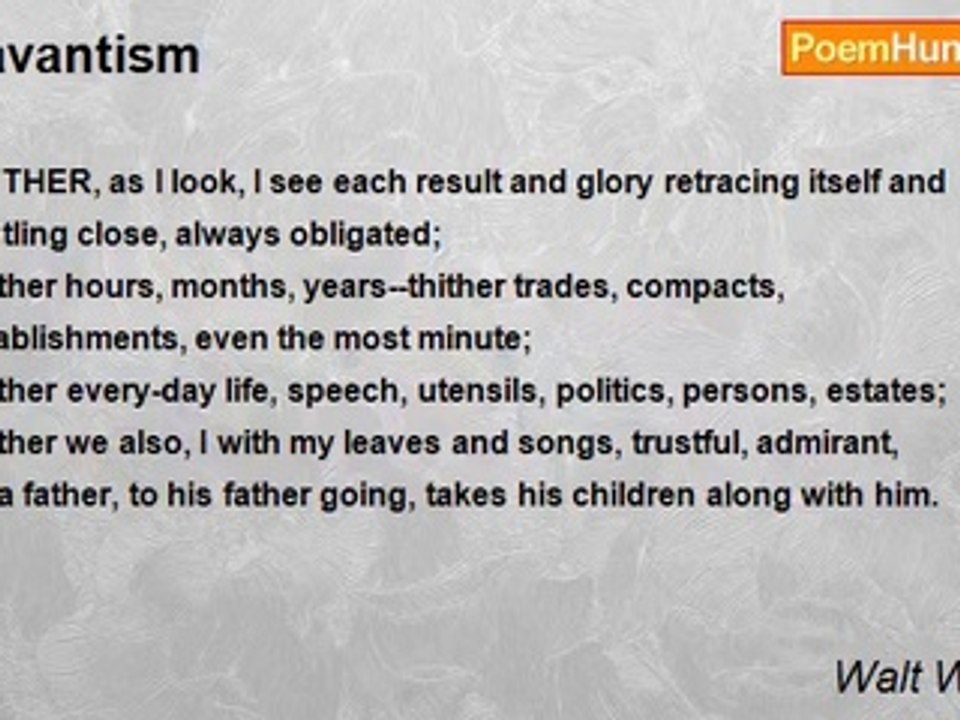 avantism

PoemHun

THER, as I look, I see each result and glory retracing itself and tling close, always obligated;
ther hours, months, years--thither trades, compacts, ablishments, even the most minute;
ther every-day life, speech, utensils, politics, persons, estates;
ther we also, I with my leaves and songs, trustful, admirant,
a father, to his father going, takes his children along with him.

Walt W